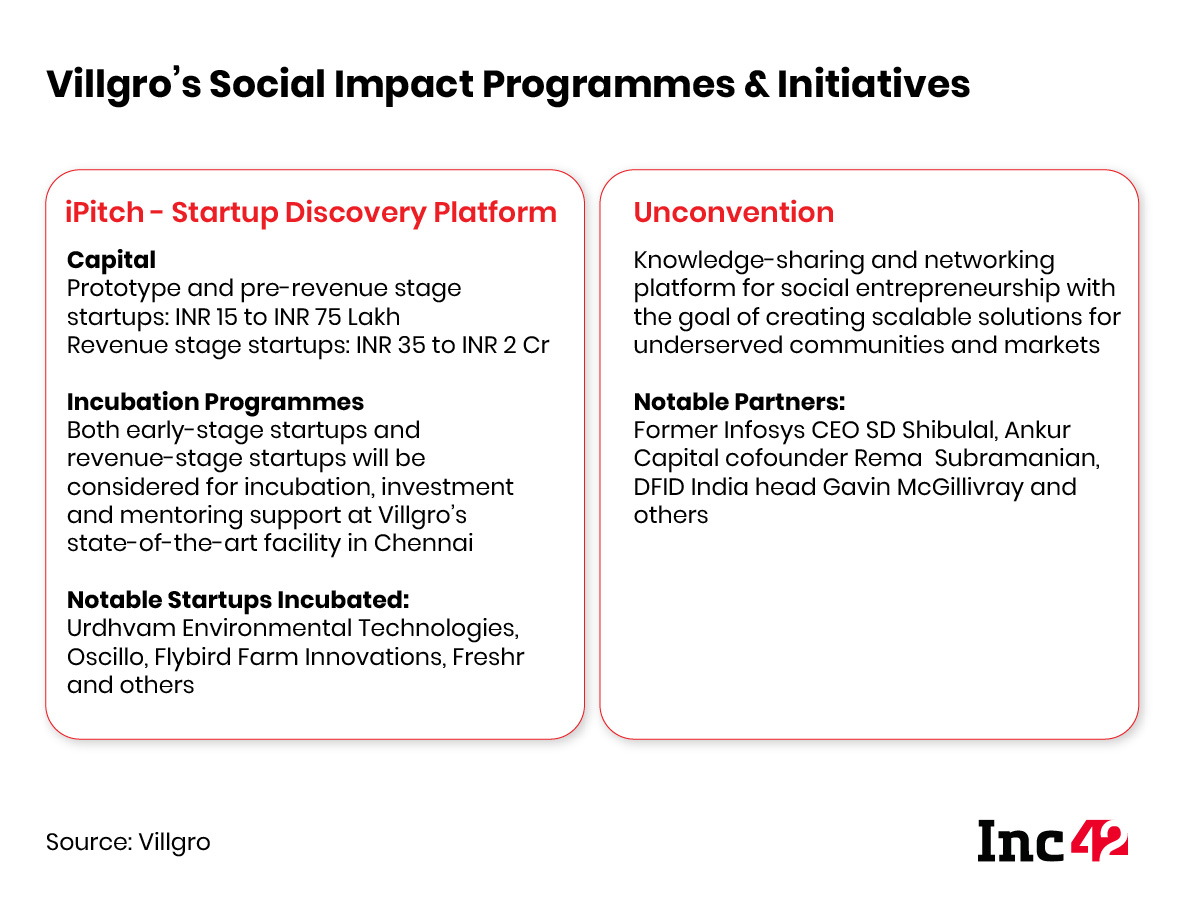 Villgro's Social Impact Programmes & Initiatives

iPitch - Startup Discovery Platform

Capital
Prototype and pre-revenue stage startups: INR 15 to INR 75 Lakh
Revenue stage startups: INR 35 to INR 2 Cr

Incubation Programmes
Both early-stage startups and revenue-stage startups will be considered for incubation, investment and mentoring support at Villgro's state-of-the-art facility in Chennai

Notable Startups Incubated:
Urdhvam Environmental Technologies, Oscillo, Flybird Farm Innovations, Freshr and others

Unconvention

Knowledge-sharing and networking platform for social entrepreneurship with the goal of creating scalable solutions for underserved communities and markets

Notable Partners:
Former Infosys CEO SD Shibulal, Ankur Capital cofounder Rema Subramanian, DFID India head Gavin McGillivray and others

Source: Villgro

Inc42